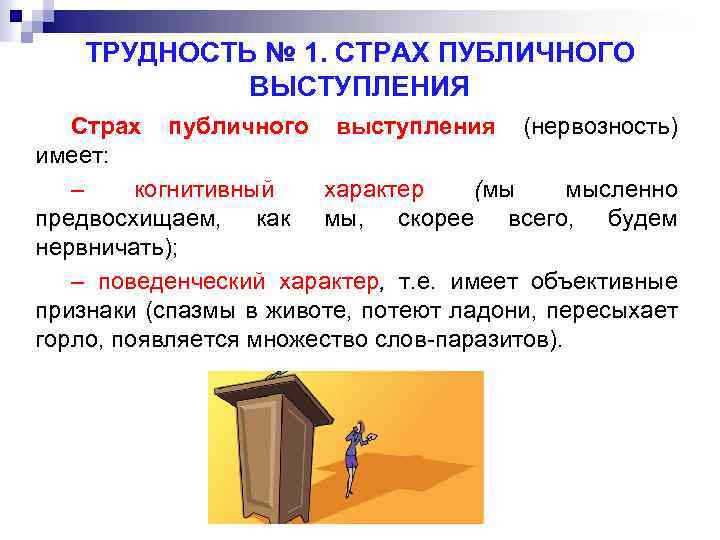 ТРУДНОСТЬ № 1. СТРАХ ПУБЛИЧНОГО ВЫСТУПЛЕНИЯ

Страх публичного выступления (нервозность) имеет:

– когнитивный характер (мы мысленно предвосхищаем, как мы, скорее всего, будем нервничать);

– поведенческий характер, т.е. имеет объективные признаки (спазмы в животе, потеют ладони, пересыхает горло, появляется множество слов-паразитов).